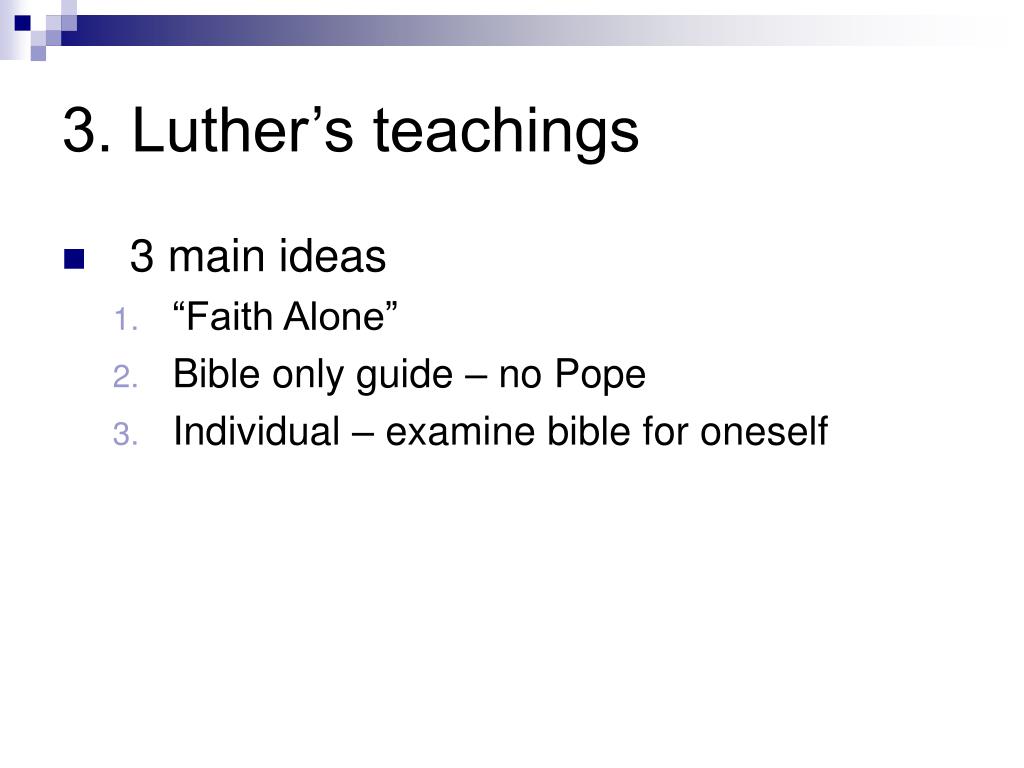 3. Luther’s teachings

3 main ideas

1. “Faith Alone”
2. Bible only guide – no Pope
3. Individual – examine bible for oneself